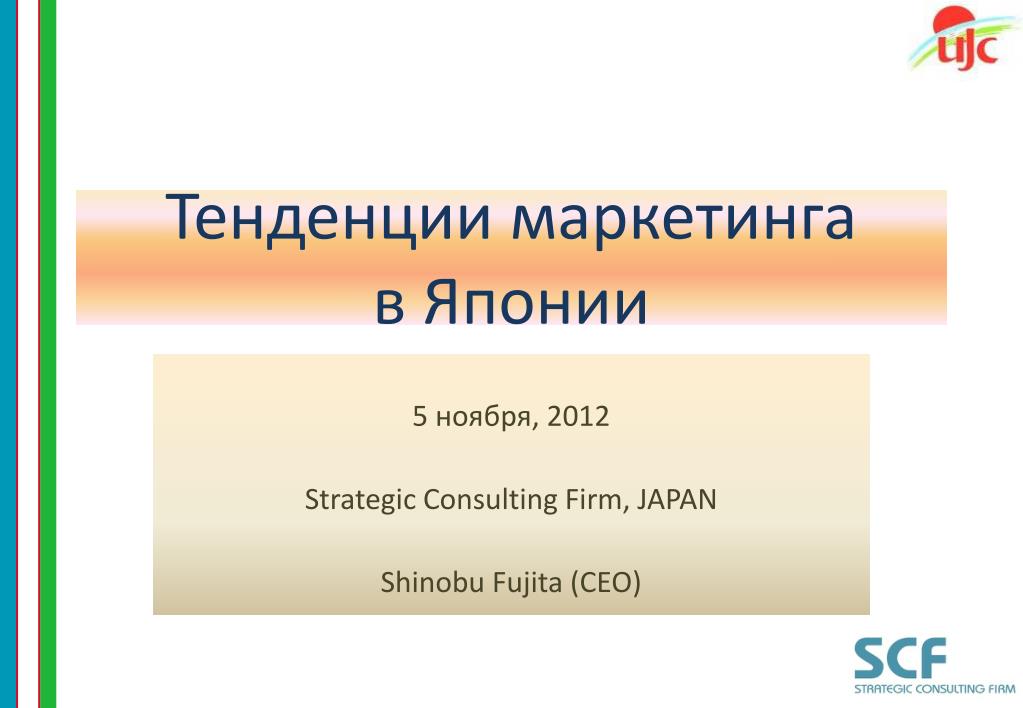 ujc

Тенденции маркетинга в Японии

5 ноября, 2012

Strategic Consulting Firm, JAPAN

Shinobu Fujita (CEO)

SCF
STRATEGIC CONSULTING FIRM